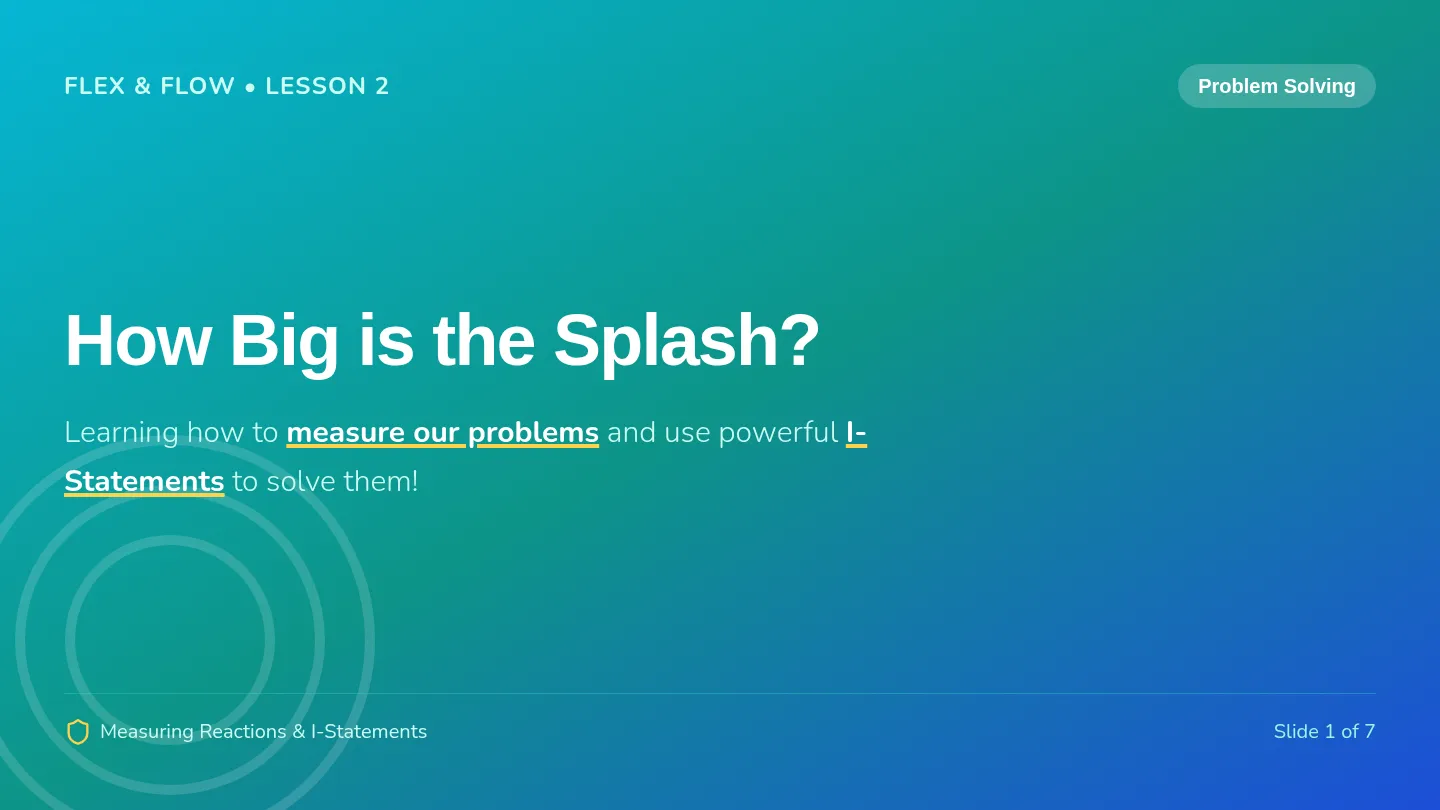 FLEX & FLOW • LESSON 2

Problem Solving

How Big is the Splash?

Learning how to measure our problems and use powerful I-Statements to solve them!

Measuring Reactions & I-Statements

Slide 1 of 7